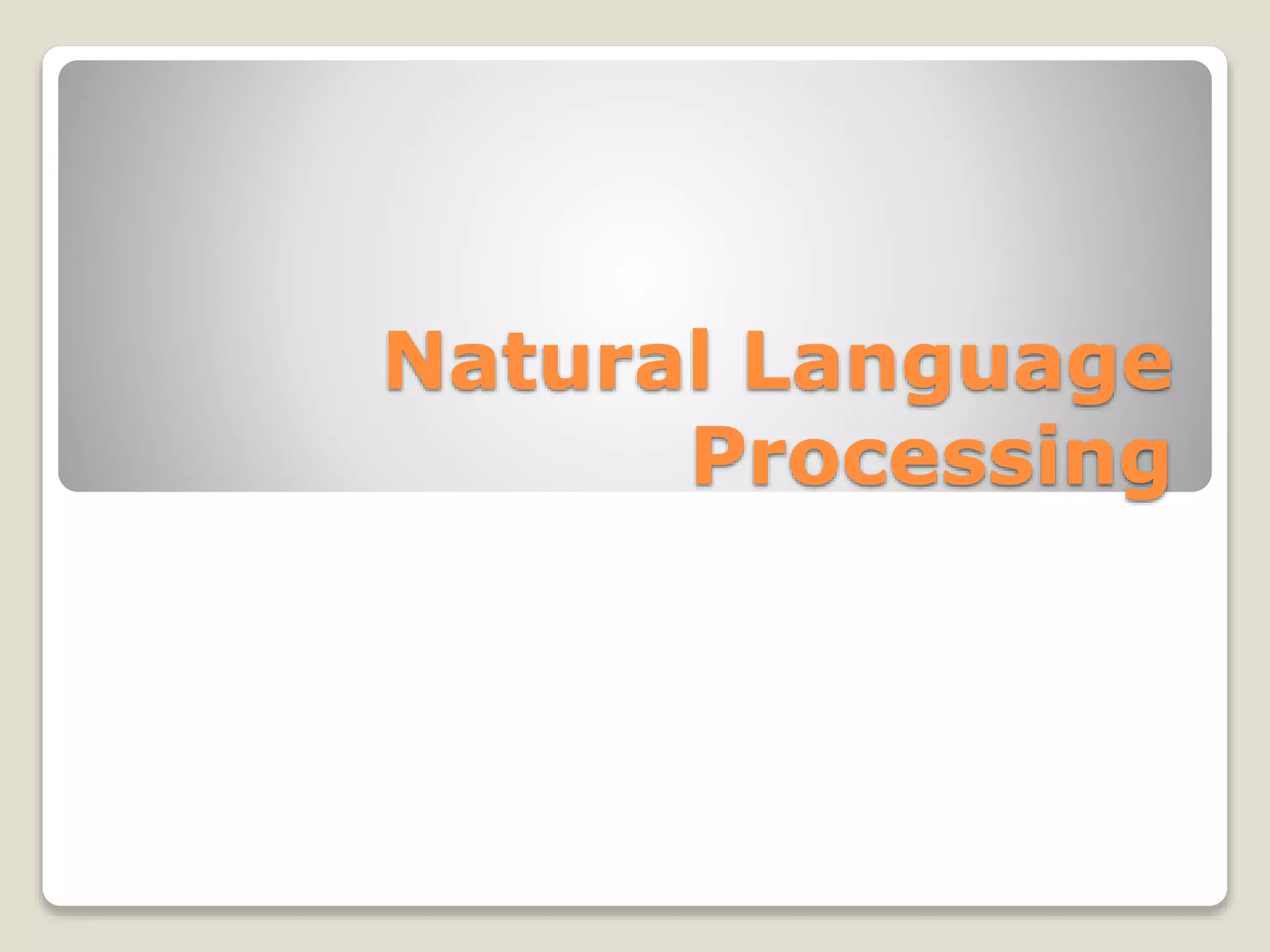 Natural Language Processing